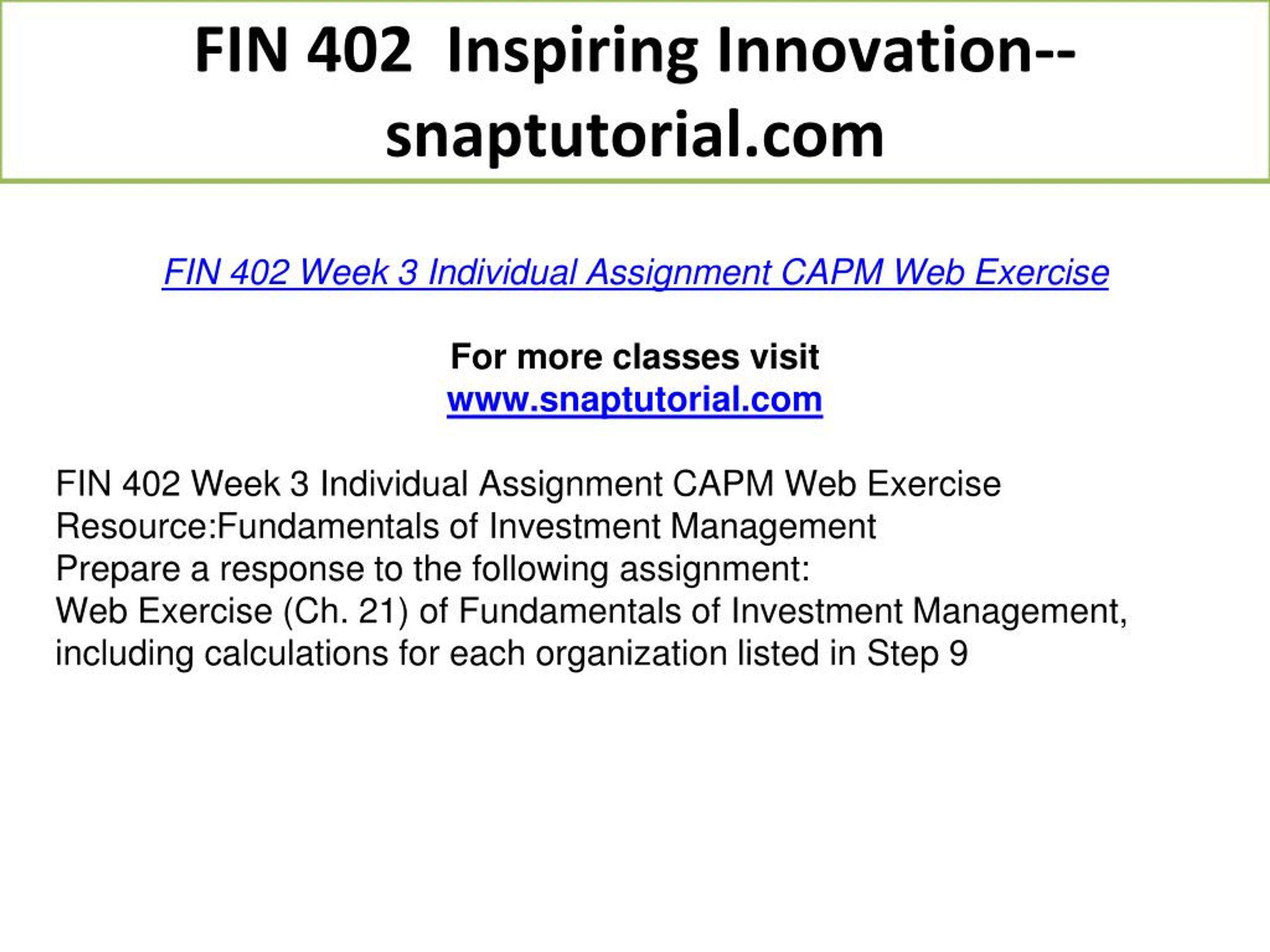 FIN 402 Inspiring Innovation--snaptutorial.com

FIN 402 Week 3 Individual Assignment CAPM Web Exercise

For more classes visit
www.snaptutorial.com

FIN 402 Week 3 Individual Assignment CAPM Web Exercise
Resource:Fundamentals of Investment Management
Prepare a response to the following assignment:
Web Exercise (Ch. 21) of Fundamentals of Investment Management, including calculations for each organization listed in Step 9